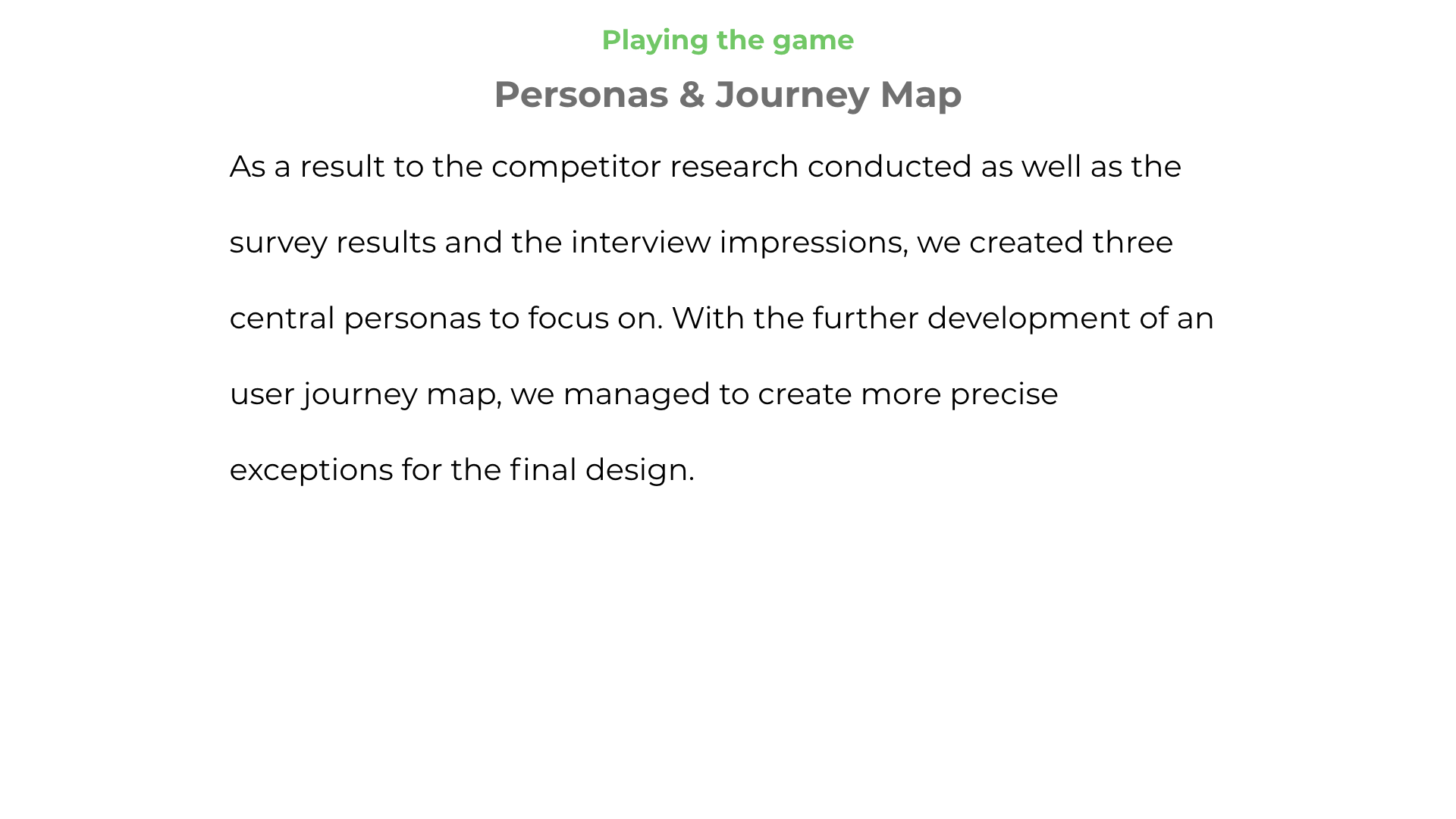 Playing the game

Personas & Journey Map

As a result to the competitor research conducted as well as the survey results and the interview impressions, we created three central personas to focus on. With the further development of an user journey map, we managed to create more precise exceptions for the final design.